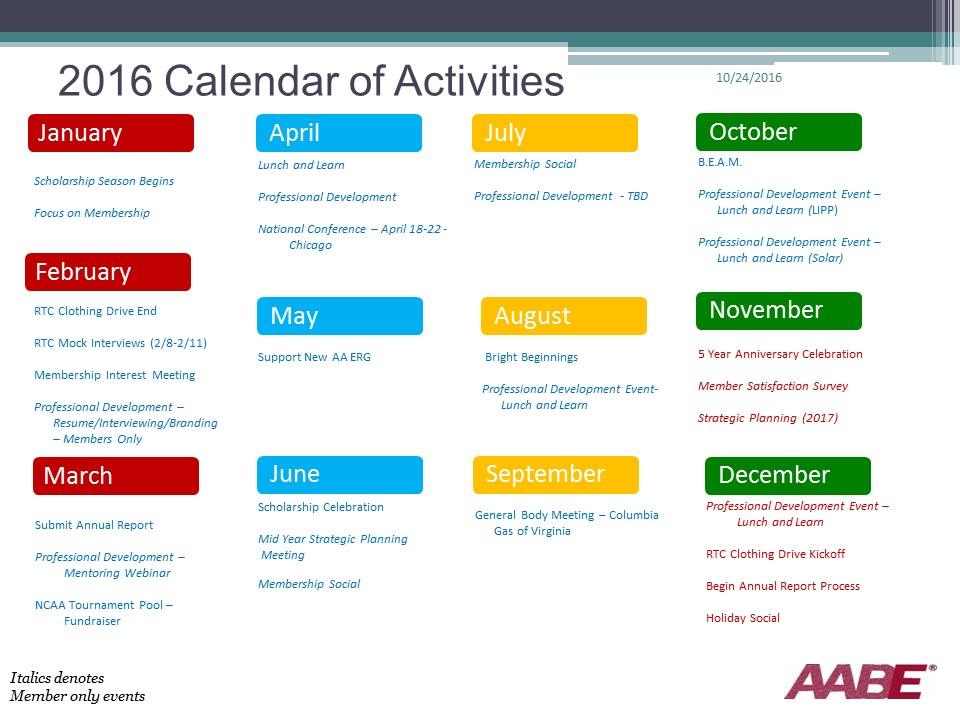 2016 Calendar of Activities

10/24/2016

January

Scholarship Season Begins

Focus on Membership

February

RTC Clothing Drive End

RTC Mock Interviews (2/8-2/11)

Membership Interest Meeting

Professional Development – Resume/Interviewing/Branding – Members Only

March

Submit Annual Report

Professional Development – Mentoring Webinar

NCAA Tournament Pool – Fundraiser

April

Lunch and Learn

Professional Development

National Conference – April 18-22 - Chicago

May

Support New AA ERG

June

Scholarship Celebration

Mid Year Strategic Planning Meeting

Membership Social

July

Membership Social

Professional Development - TBD

August

Bright Beginnings

Professional Development Event- Lunch and Learn

September

General Body Meeting – Columbia Gas of Virginia

October

B.E.A.M.

Professional Development Event – Lunch and Learn (LIPP)

Professional Development Event – Lunch and Learn (Solar)

November

5 Year Anniversary Celebration

Member Satisfaction Survey

Strategic Planning (2017)

December

Professional Development Event – Lunch and Learn

RTC Clothing Drive Kickoff

Begin Annual Report Process

Holiday Social

Italics denotes Member only events

AABE®